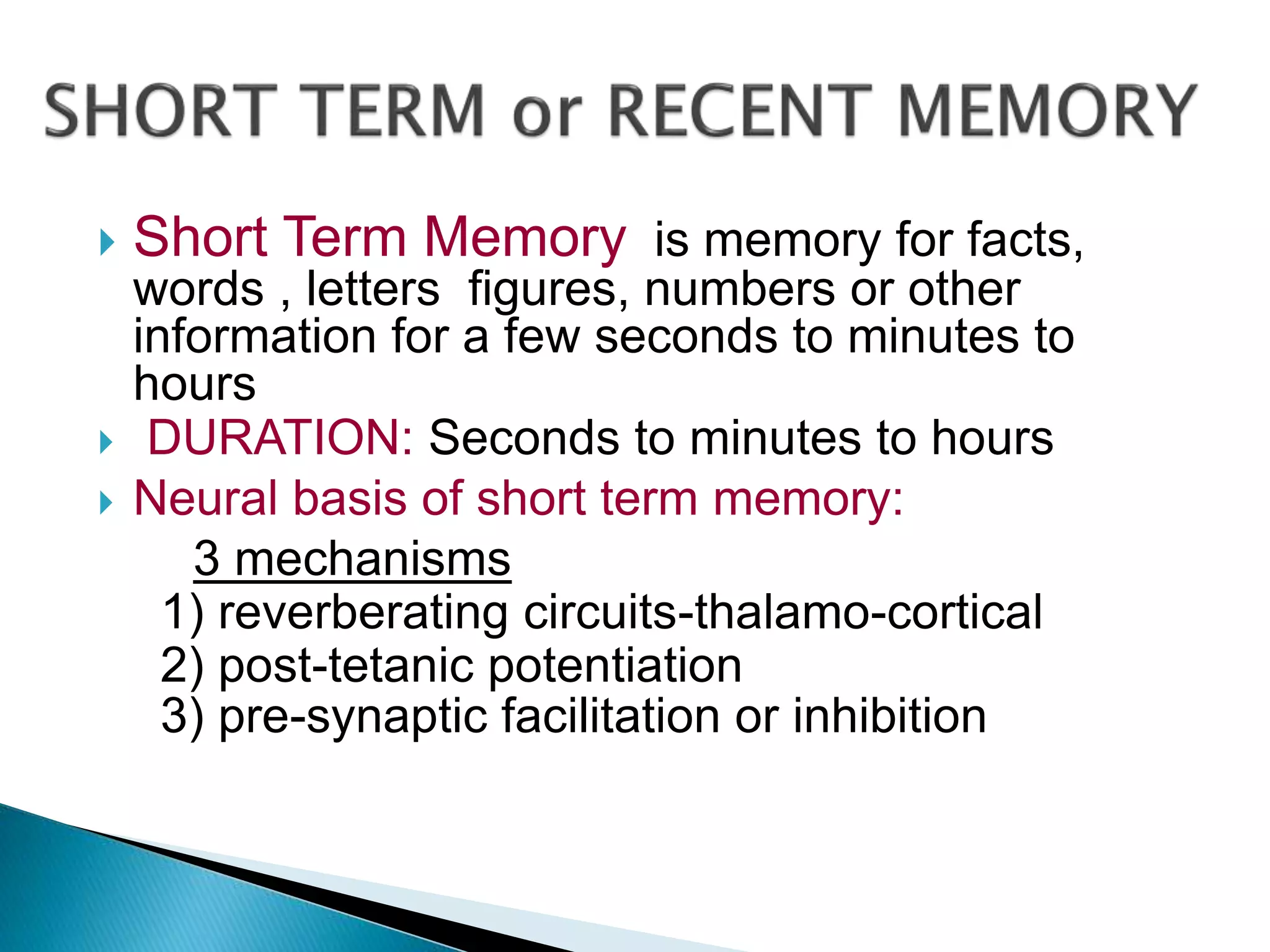 SHORT TERM or RECENT MEMORY

Short Term Memory is memory for facts, words , letters figures, numbers or other information for a few seconds to minutes to hours

DURATION: Seconds to minutes to hours

Neural basis of short term memory:

3 mechanisms

1) reverberating circuits-thalamo-cortical
2) post-tetanic potentiation
3) pre-synaptic facilitation or inhibition